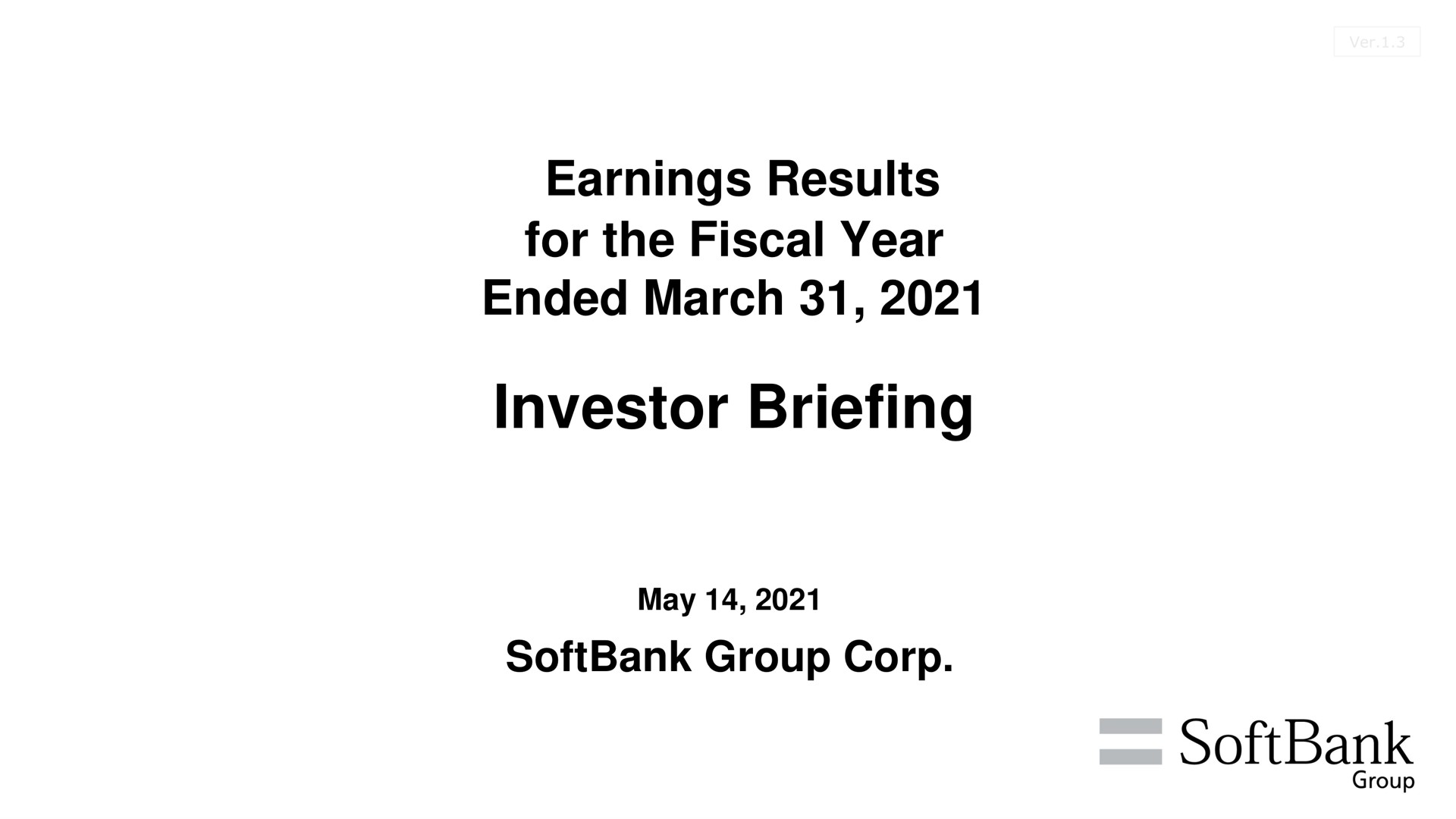 Ver.1.3

Earnings Results for the Fiscal Year Ended March 31, 2021

Investor Briefing

May 14, 2021

SoftBank Group Corp.

SoftBank Group